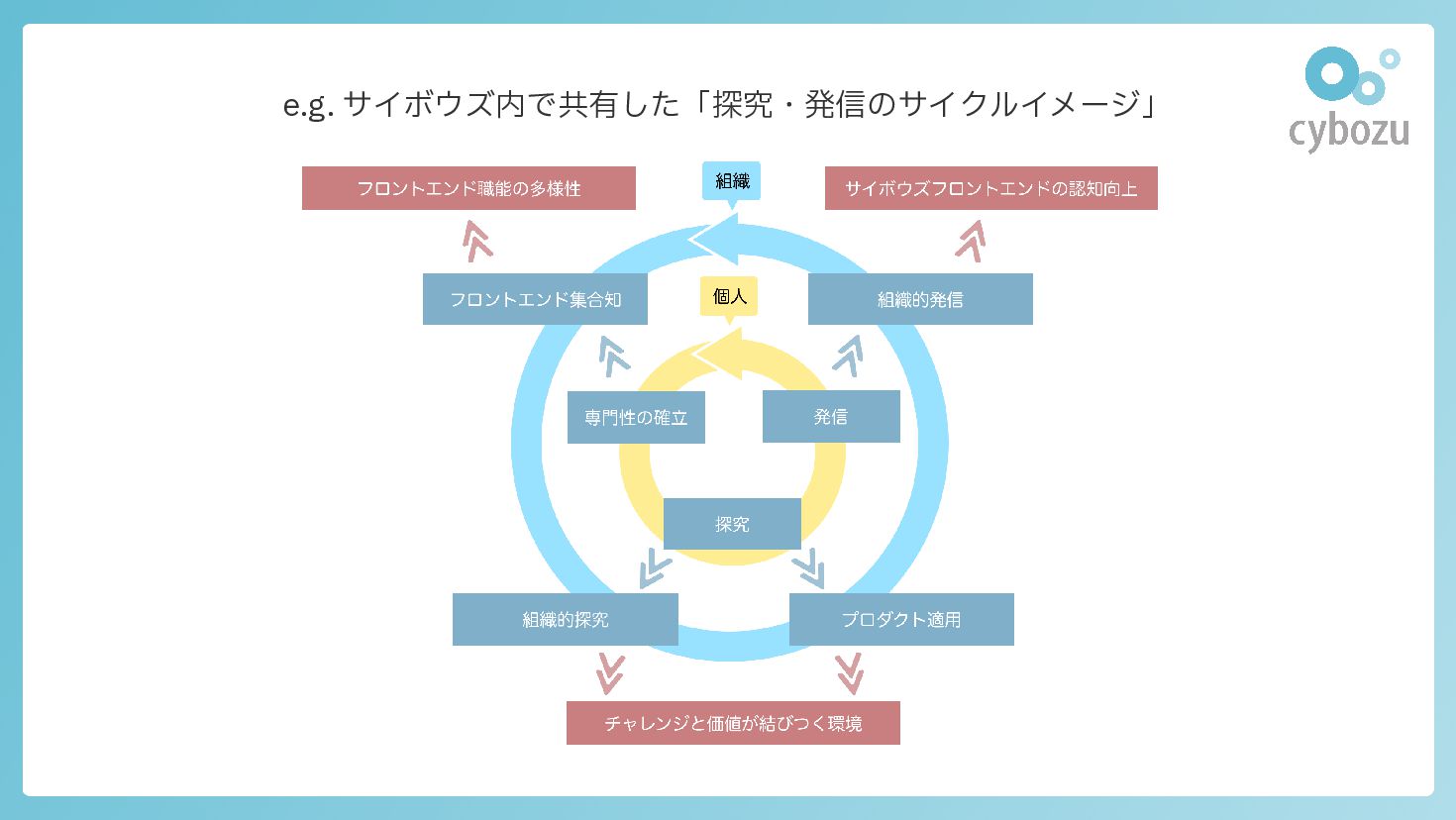 e.g. サイボウズ内で共有した「探究・発信のサイクルイメージ」

cybozu

フロントエンド職能の多様性

組織

サイボウズフロントエンドの認知向上

フロントエンド集合知

個人

組織的発信

専門性の確立

発信

探究

組織的探究

プロダクト適用

チャレンジと価値が結びつく環境